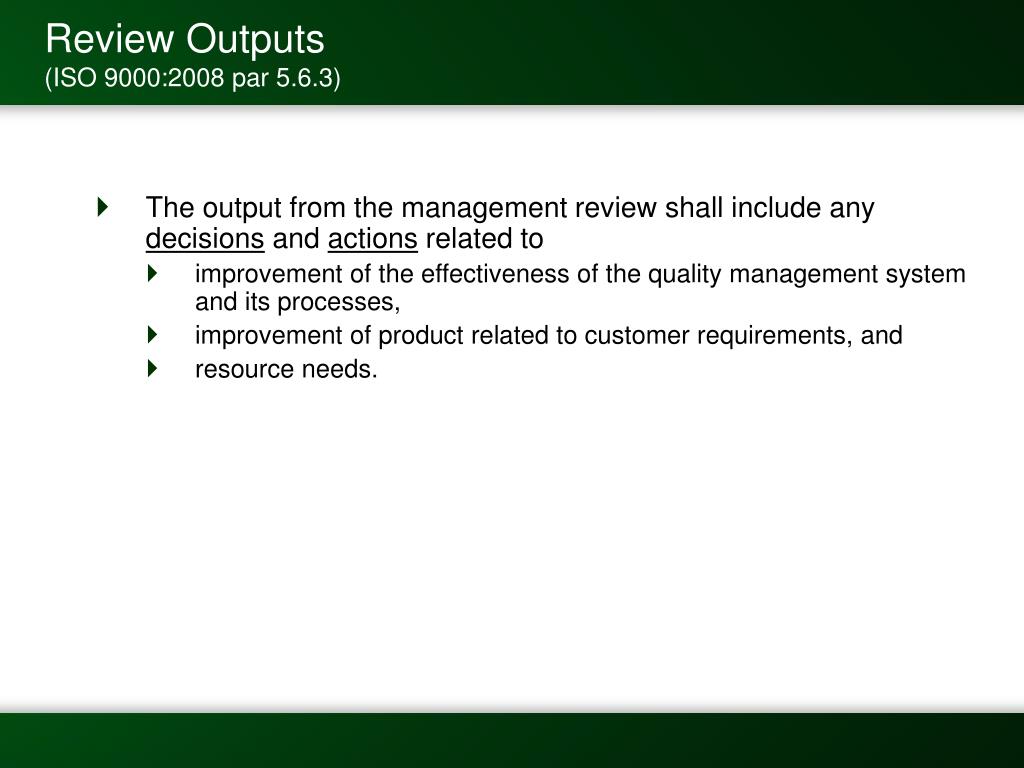 Review Outputs
(ISO 9000:2008 par 5.6.3)

The output from the management review shall include any decisions and actions related to

improvement of the effectiveness of the quality management system and its processes,

improvement of product related to customer requirements, and

resource needs.